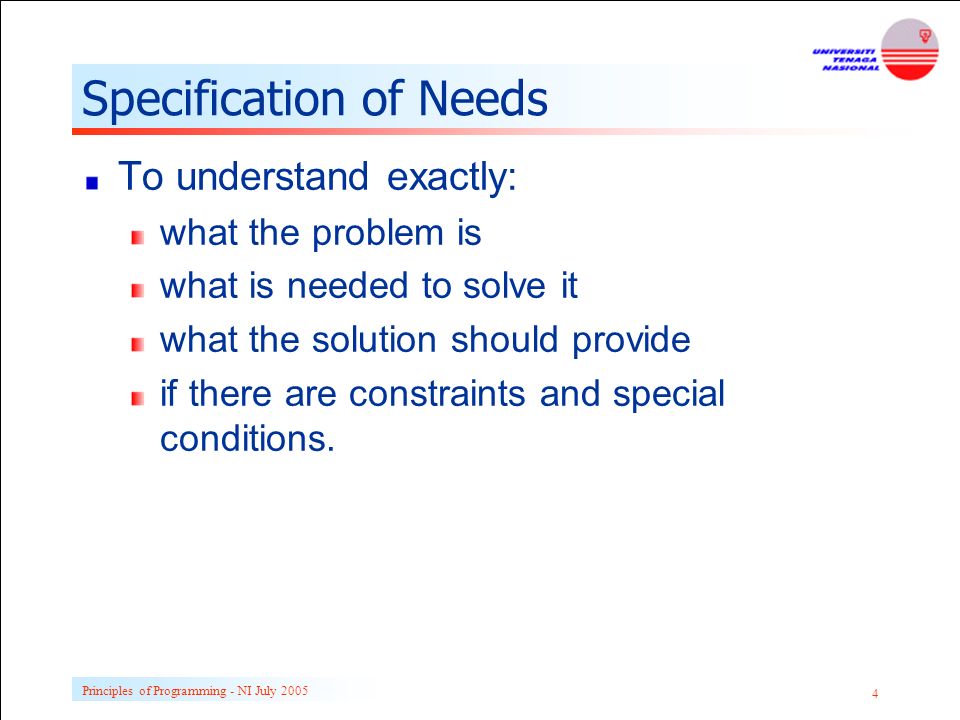 UNIVERSITI TENAGA NASIONAL

Specification of Needs

To understand exactly:

what the problem is

what is needed to solve it

what the solution should provide

if there are constraints and special conditions.

Principles of Programming - NI July 2005

4